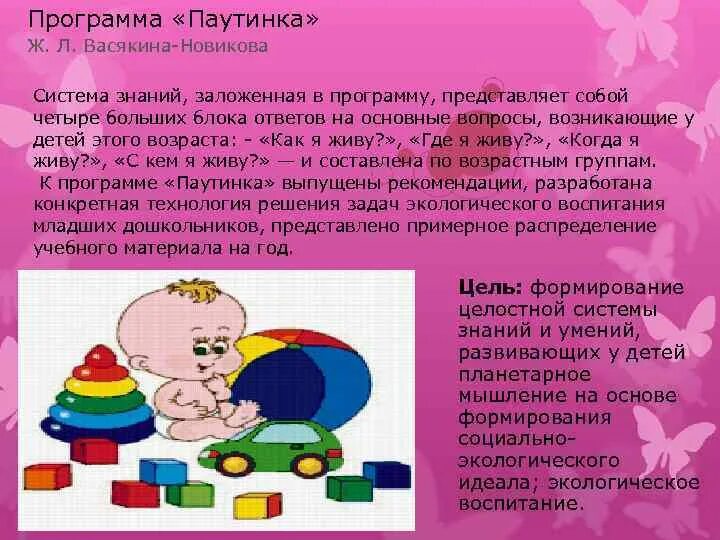 Программа «Паутинка»
Ж. Л. Васякина-Новикова

Система знаний, заложенная в программу, представляет собой четыре больших блока ответов на основные вопросы, возникающие у детей этого возраста: - «Как я живу?», «Где я живу?», «Когда я живу?», «С кем я живу?» — и составлена по возрастным группам.
К программе «Паутинка» выпущены рекомендации, разработана конкретная технология решения задач экологического воспитания младших дошкольников, представлено примерное распределение учебного материала на год.

Цель: формирование целостной системы знаний и умений, развивающих у детей планетарное мышление на основе формирования социально-экологического идеала; экологическое воспитание.